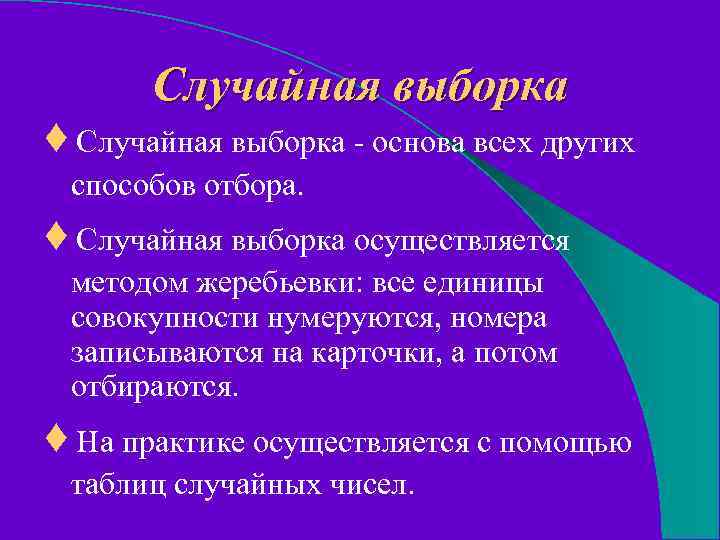 Случайная выборка

♦ Случайная выборка - основа всех других способов отбора.

♦ Случайная выборка осуществляется методом жеребьевки: все единицы совокупности нумеруются, номера записываются на карточки, а потом отбираются.

♦ На практике осуществляется с помощью таблиц случайных чисел.